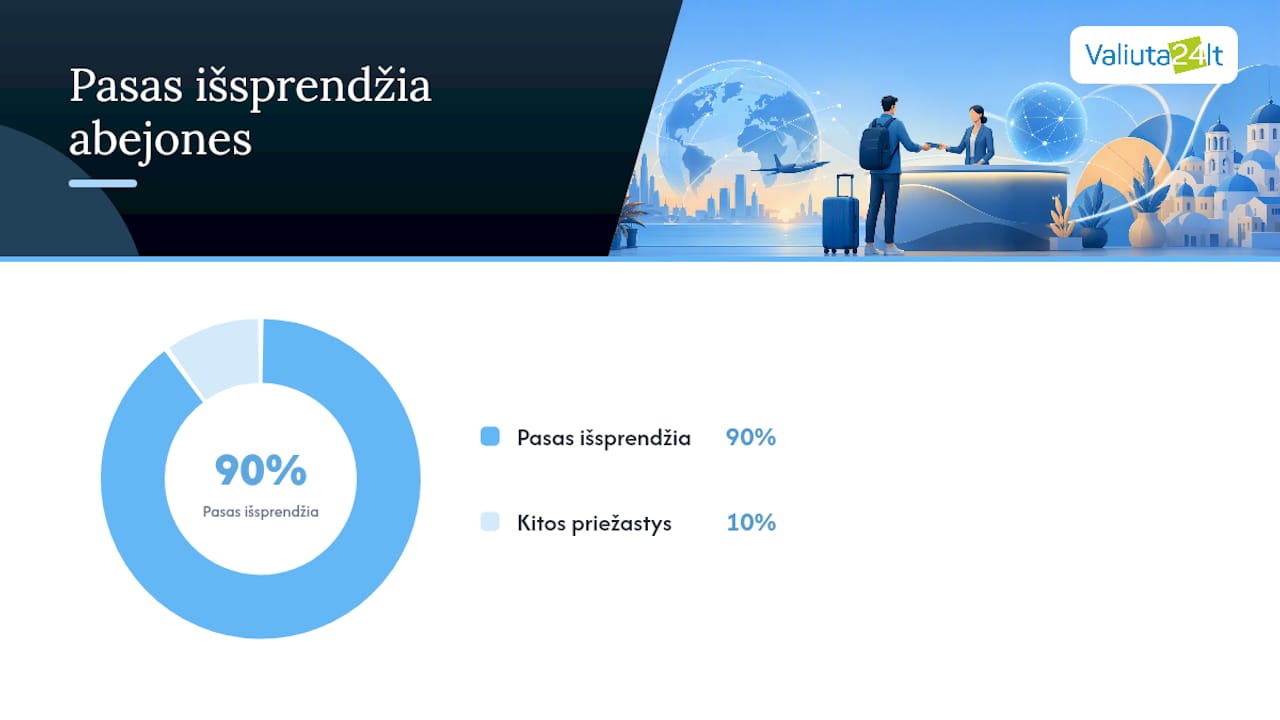 Pasas išsprendžia abejones

Valiuta24.lt

90%
Pasas išsprendžia

Pasas išsprendžia 90%

Kitos priežastys 10%